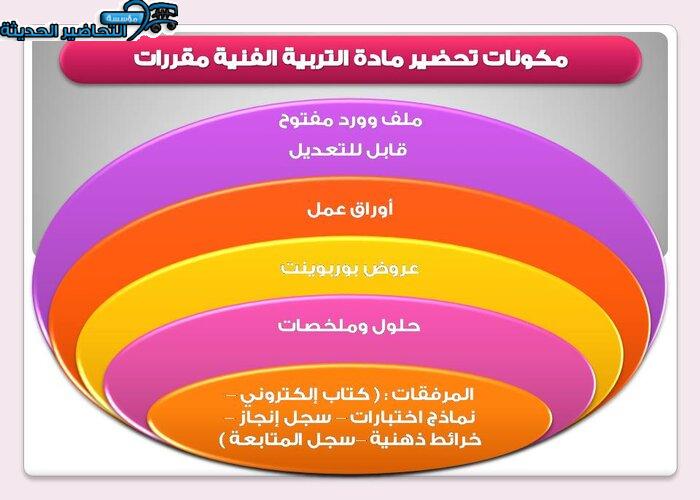 مؤسسة
التحاضير الحديثة

مكونات تحضير مادة التربية الفنية مقررات

ملف وورد مفتوح
قابل للتعديل

أوراق عمل

عروض بوربوينت

حلول وملخصات

المرفقات : ( كتاب إلكتروني –
نماذج اختبارات – سجل إنجاز –
خرائط ذهنية –سجل المتابعة )